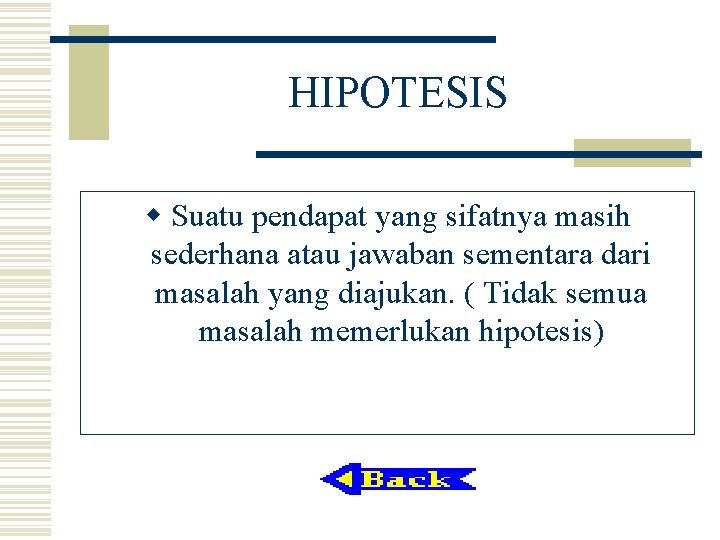 HIPOTESIS

◆ Suatu pendapat yang sifatnya masih sederhana atau jawaban sementara dari masalah yang diajukan. ( Tidak semua masalah memerlukan hipotesis)

Back